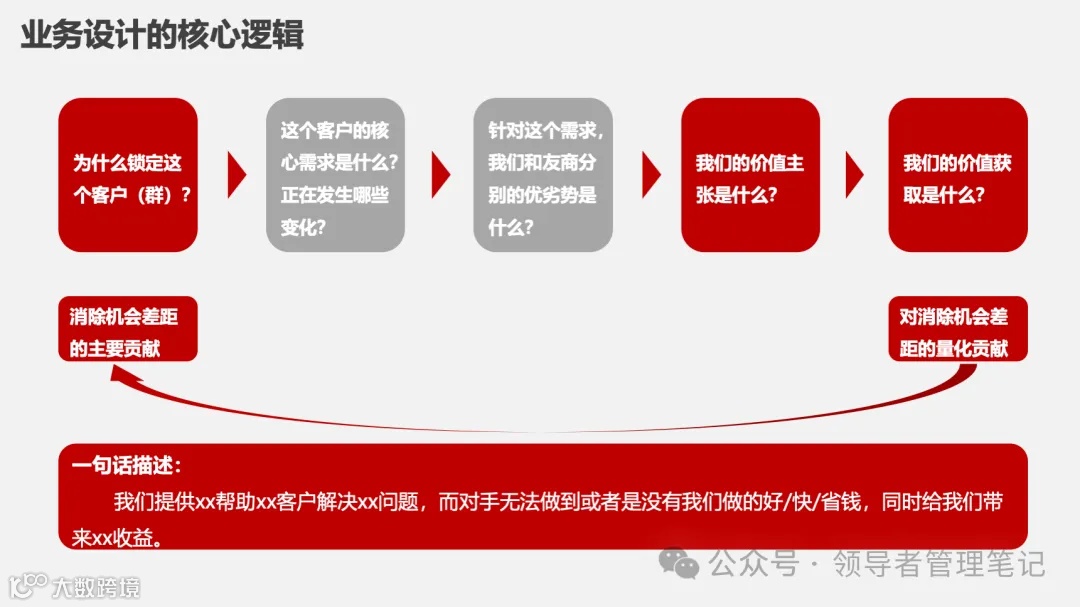 业务设计的核心逻辑

为什么锁定这个客户（群）？

这个客户的核心需求是什么？正在发生哪些变化？

针对这个需求，我们和友商分别的优劣势是什么？

我们的价值主张是什么？

我们的价值获取是什么？

消除机会差距的主要贡献

对消除机会差距的量化贡献

一句话描述：
我们提供xx帮助xx客户解决xx问题，而对手无法做到或者是没有我们做的好/快/省钱，同时给我们带来xx收益。

公众号 · 领导者管理笔记

大数跨境